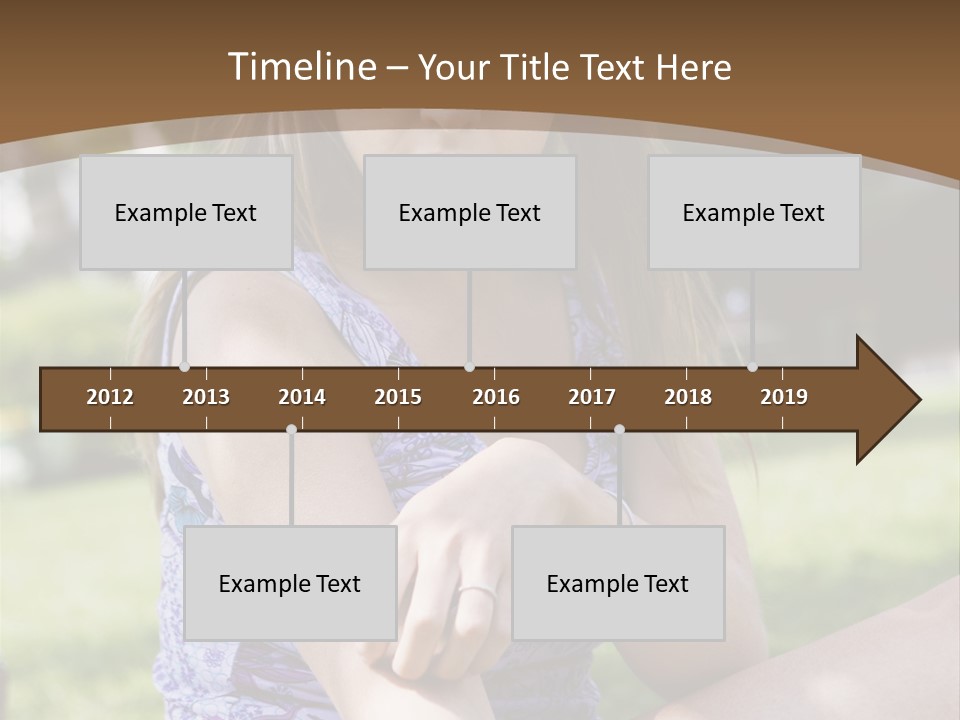 Timeline – Your Title Text Here

Example Text

Example Text

Example Text

2012 2013 2014 2015 2016 2017 2018 2019

Example Text

Example Text